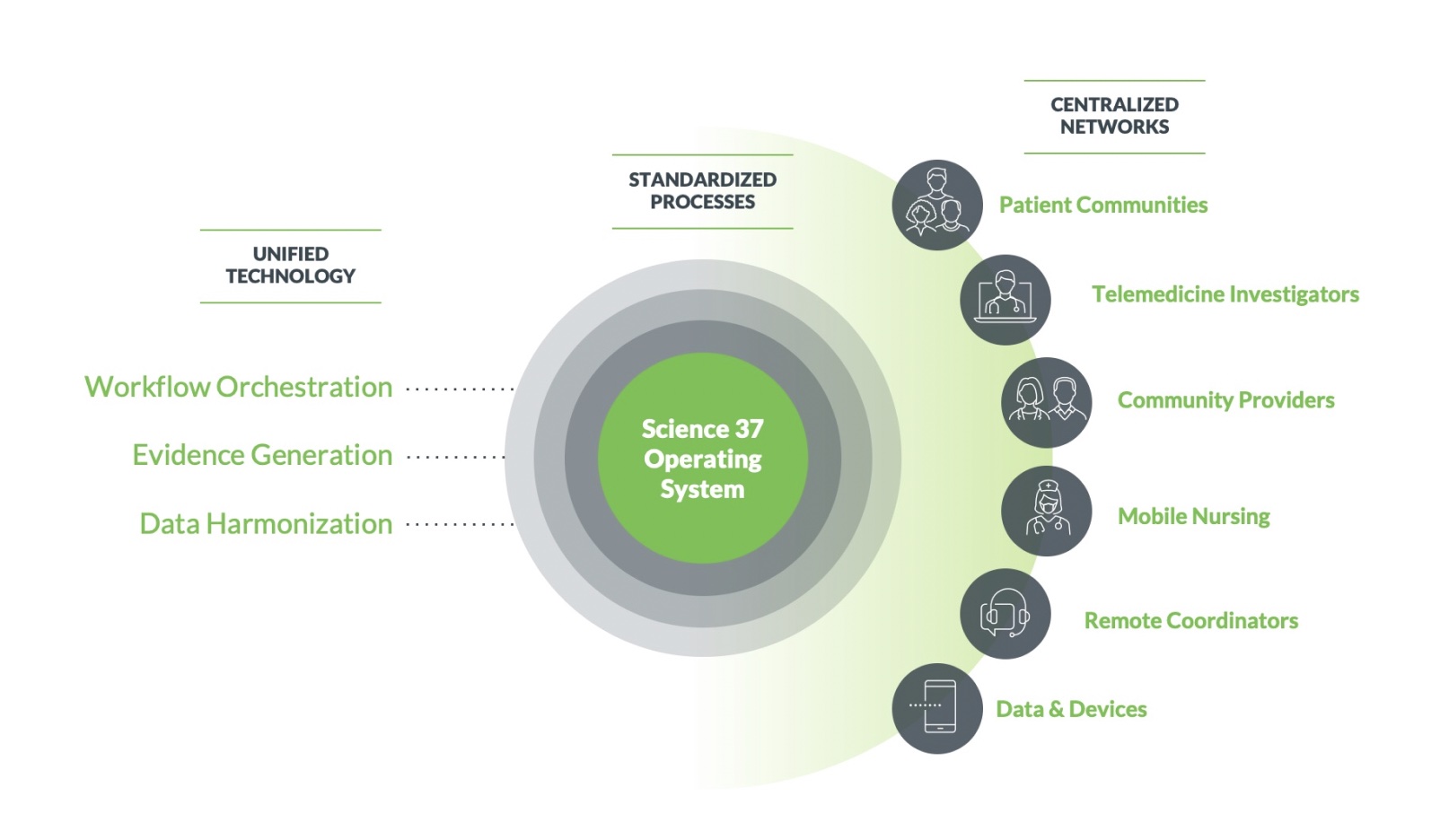 UNIFIED TECHNOLOGY

Workflow Orchestration

Evidence Generation

Data Harmonization

STANDARDIZED PROCESSES

Science 37 Operating System

CENTRALIZED NETWORKS

Patient Communities

Telemedicine Investigators

Community Providers

Mobile Nursing

Remote Coordinators

Data & Devices